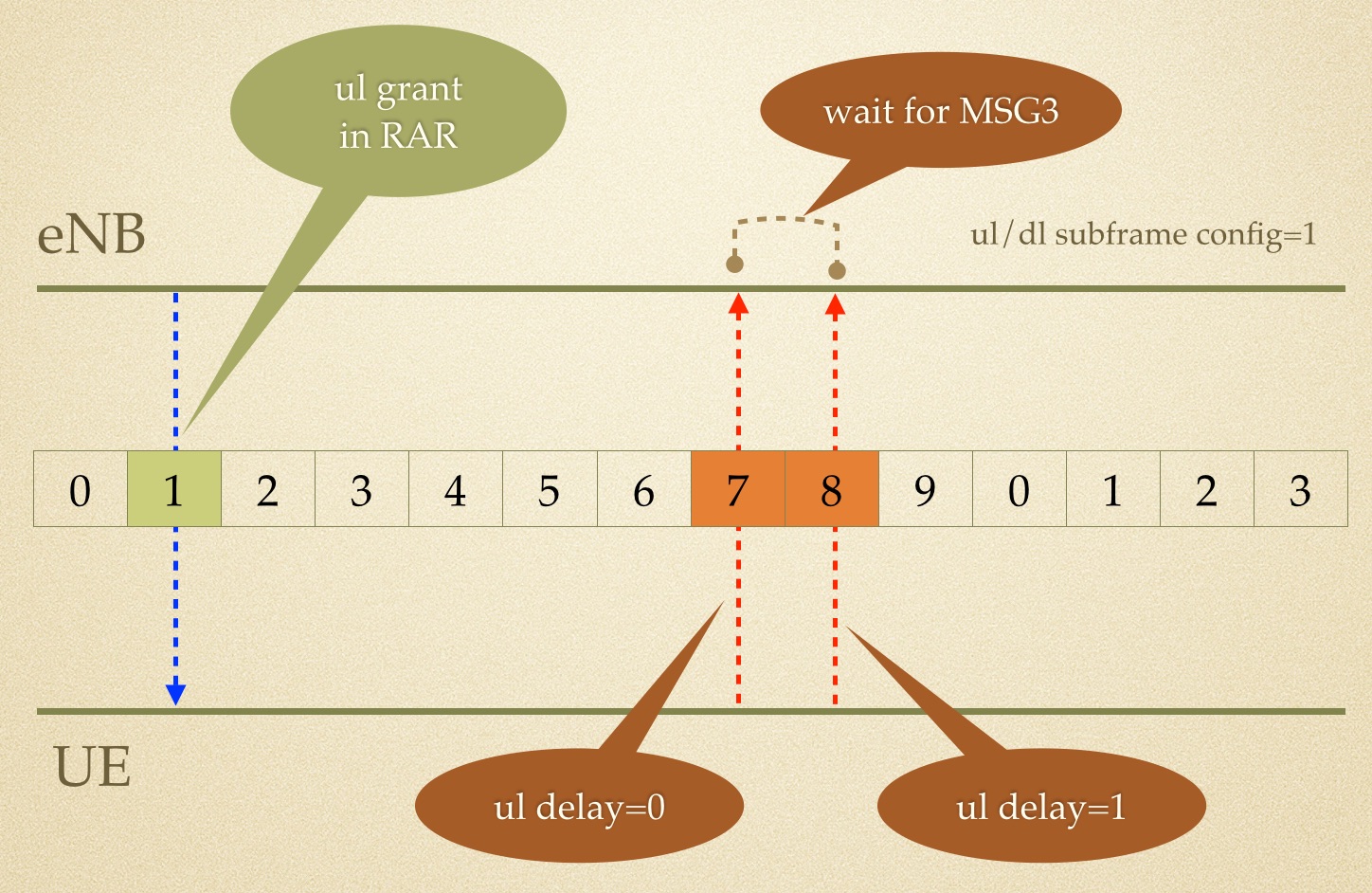 ul grant in RAR

wait for MSG3

eNB

ul/dl subframe config=1

| 0 | 1 | 2 | 3 | 4 | 5 | 6 | 7 | 8 | 9 | 0 | 1 | 2 | 3 |
|---|---|---|---|---|---|---|---|---|---|---|---|---|---|

UE

ul delay=0

ul delay=1